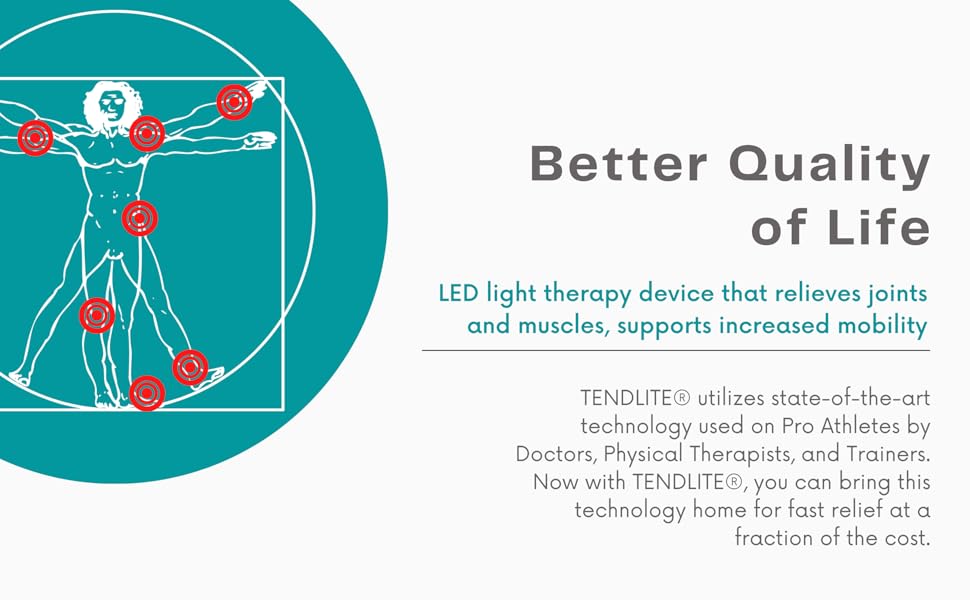 Better Quality of Life

LED light therapy device that relieves joints and muscles, supports increased mobility

TENDLITE® utilizes state-of-the-art technology used on Pro Athletes by Doctors, Physical Therapists, and Trainers. Now with TENDLITE®, you can bring this technology home for fast relief at a fraction of the cost.